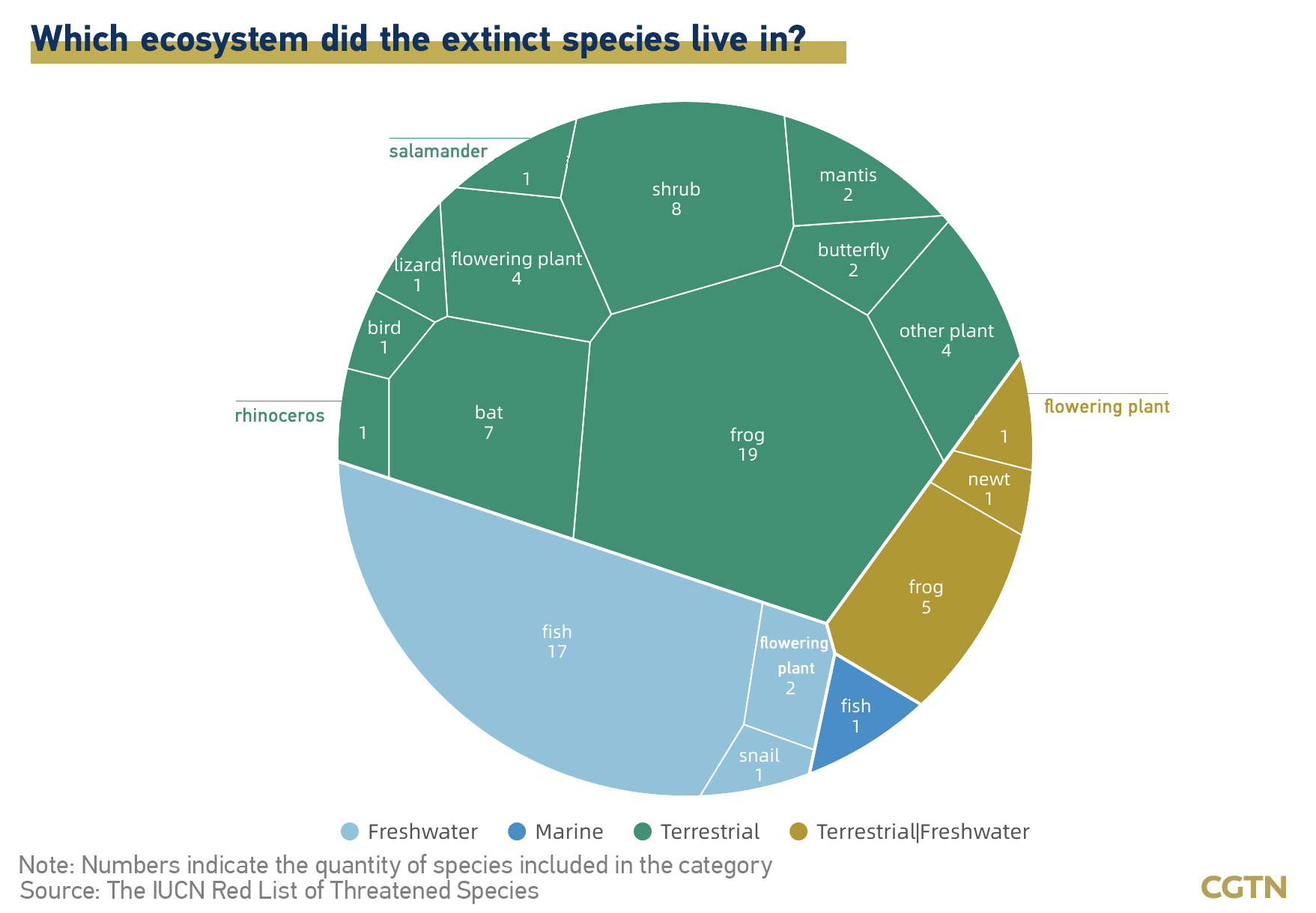 Which ecosystem did the extinct species live in?

salamander
1

shrub
8

mantis
2

lizard
1

flowering plant
4

butterfly
2

bird
1

other plant
4

rhinoceros
1

bat
7

frog
19

flowering plant
1

newt
1

frog
5

fish
17

flowering plant
2

fish
1

snail
1

Freshwater Marine Terrestrial Terrestrial|Freshwater

Note: Numbers indicate the quantity of species included in the category
Source: The IUCN Red List of Threatened Species

CGTN